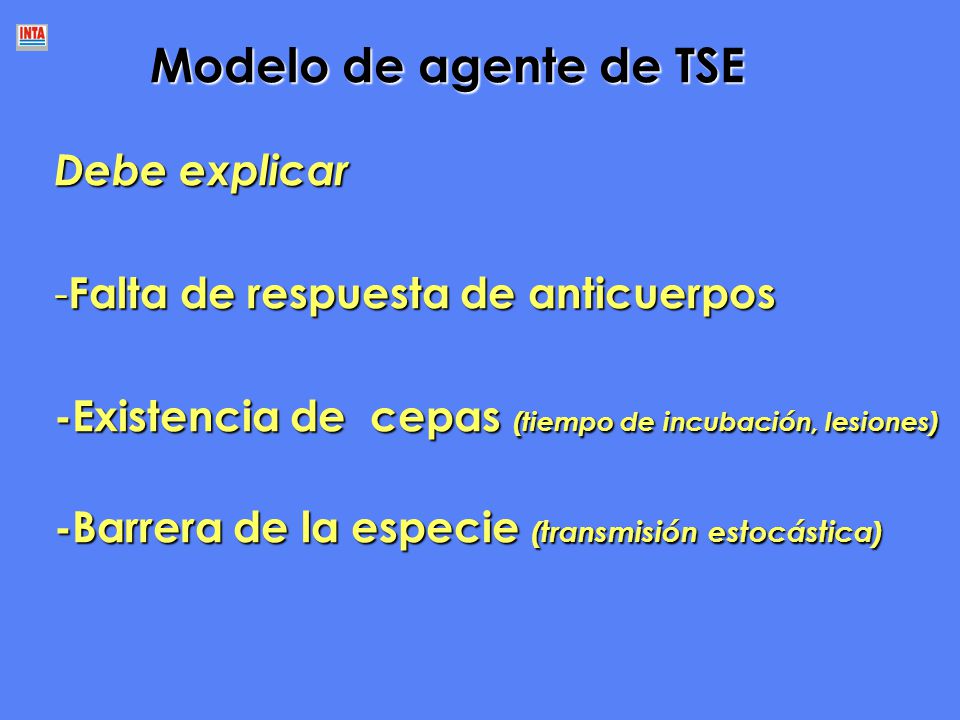 INTA

Modelo de agente de TSE

Debe explicar

-Falta de respuesta de anticuerpos

-Existencia de cepas (tiempo de incubación, lesiones)

-Barrera de la especie (transmisión estocástica)